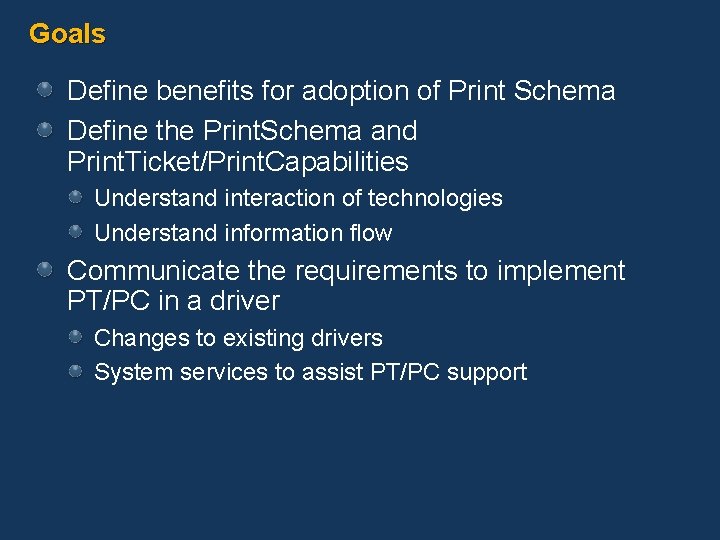 Goals

Define benefits for adoption of Print Schema

Define the PrintSchema and PrintTicket/PrintCapabilities

Understand interaction of technologies

Understand information flow

Communicate the requirements to implement PT/PC in a driver

Changes to existing drivers

System services to assist PT/PC support